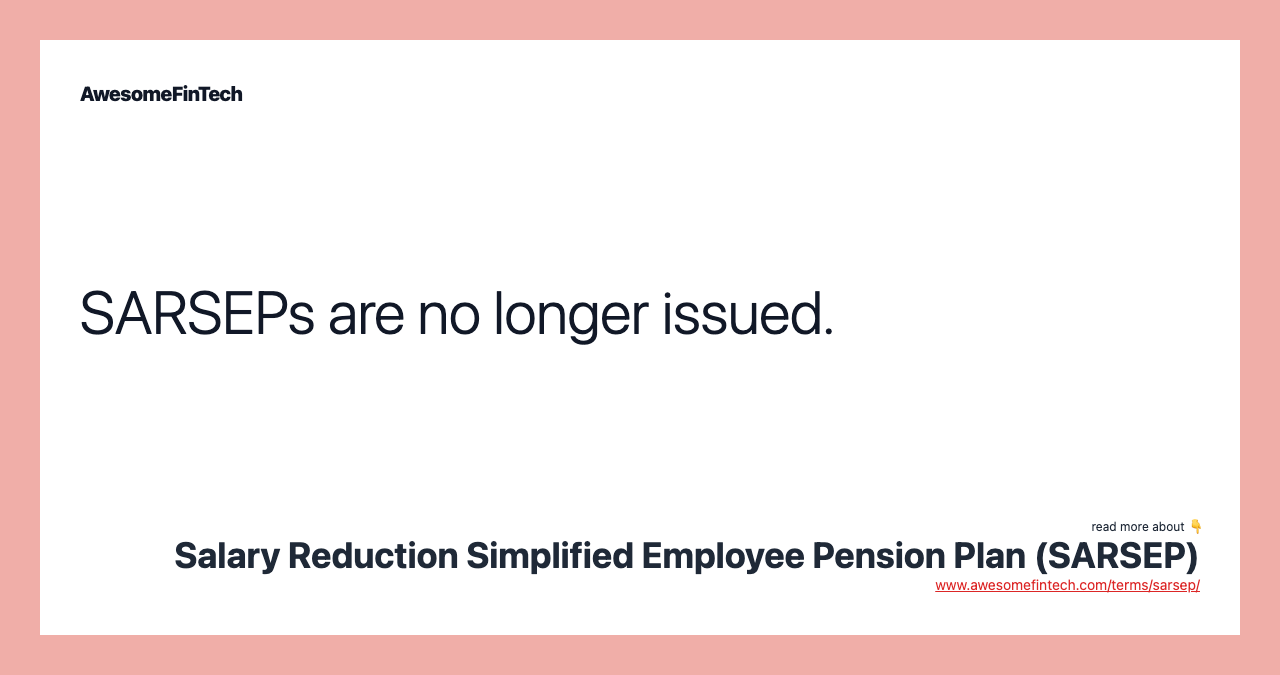 AwesomeFinTech

SARSEPs are no longer issued.

read more about 👇

Salary Reduction Simplified Employee Pension Plan (SARSEP)

www.awesomefintech.com/terms/sarsep/